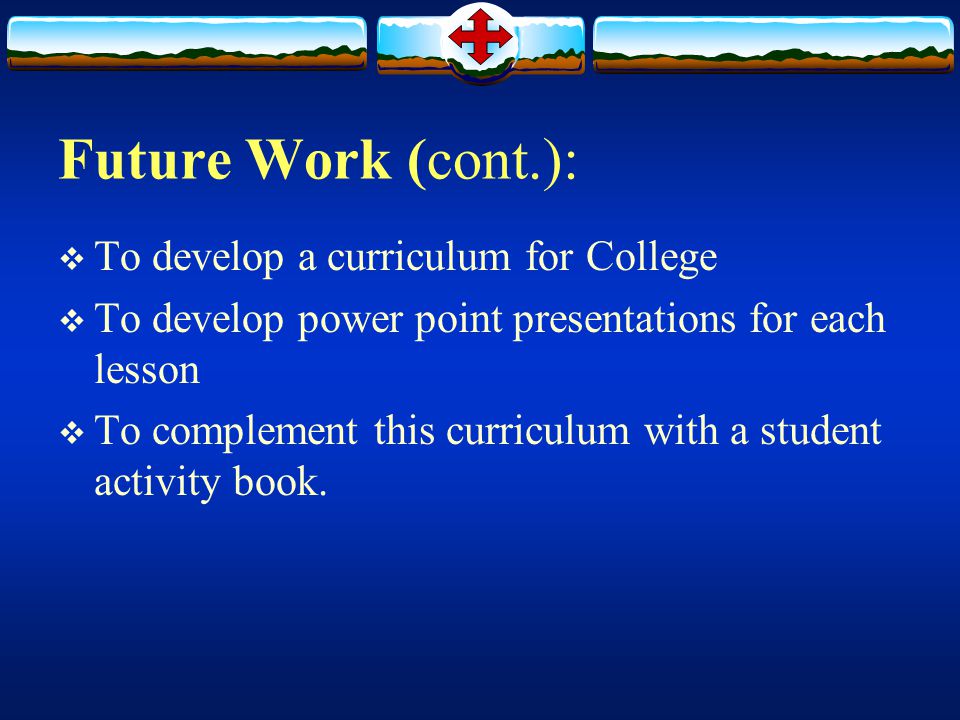 Future Work (cont.):

❖ To develop a curriculum for College

❖ To develop power point presentations for each lesson

❖ To complement this curriculum with a student activity book.